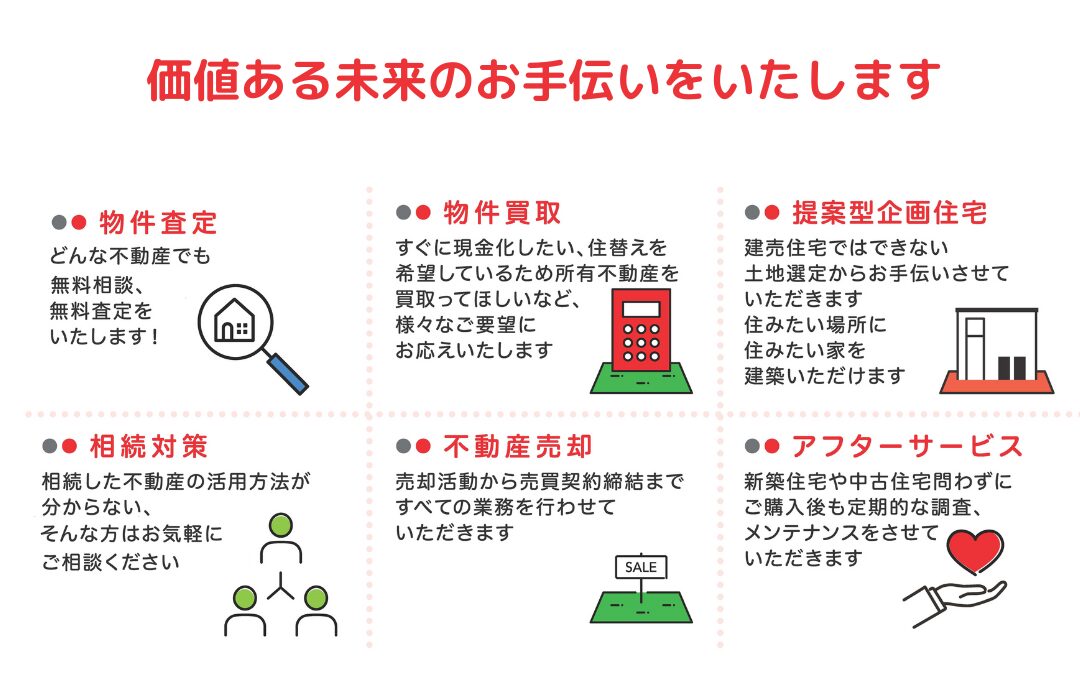 価値ある未来のお手伝いをいたします

物件査定
どんな不動産でも無料相談、無料査定をいたします！

物件買取
すぐに現金化したい、住替えを希望しているため所有不動産を買取ってほしいなど、様々なご要望にお応えいたします

提案型企画住宅
建売住宅ではできない土地選定からお手伝いさせていただきます
住みたい場所に住みたい家を建築いただけます

相続対策
相続した不動産の活用方法が分からない、そんな方はお気軽にご相談ください

不動産売却
売却活動から売買契約締結まですべての業務を行わせていただきます

SALE

アフターサービス
新築住宅や中古住宅問わずにご購入後も定期的な調査、メンテナンスをさせていただきます